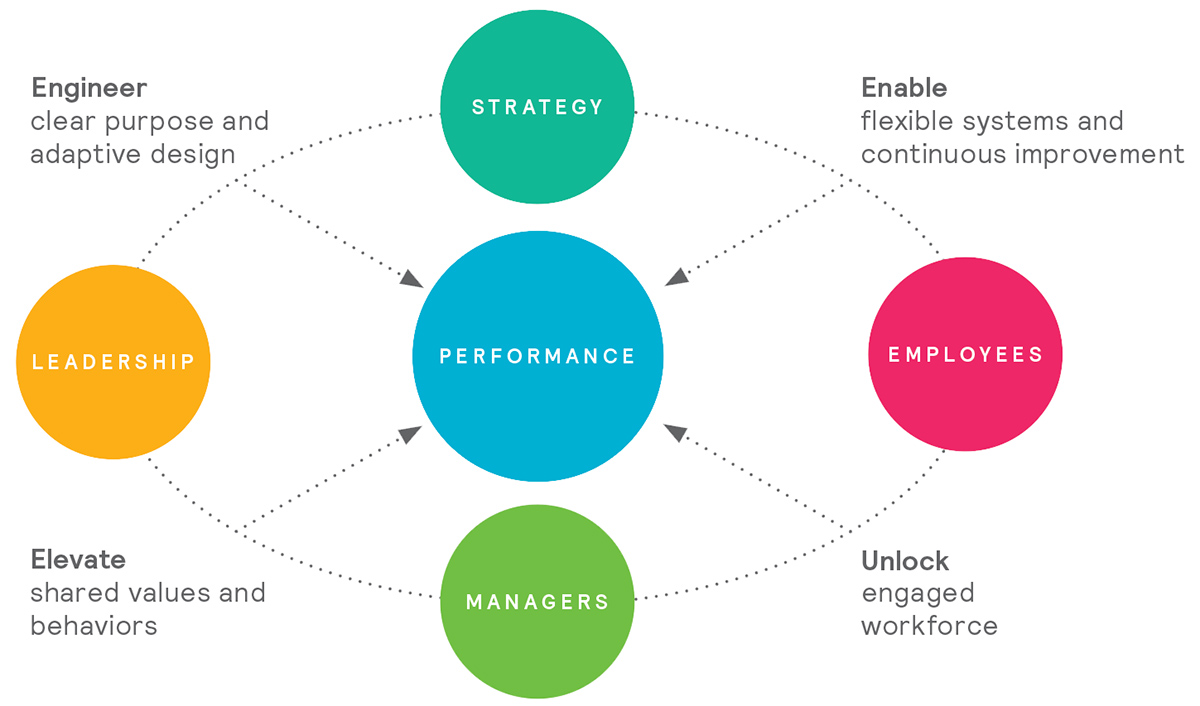 Engineer
clear purpose and adaptive design

STRATEGY

Enable
flexible systems and continuous improvement

LEADERSHIP

PERFORMANCE

EMPLOYEES

Elevate
shared values and behaviors

MANAGERS

Unlock
engaged workforce